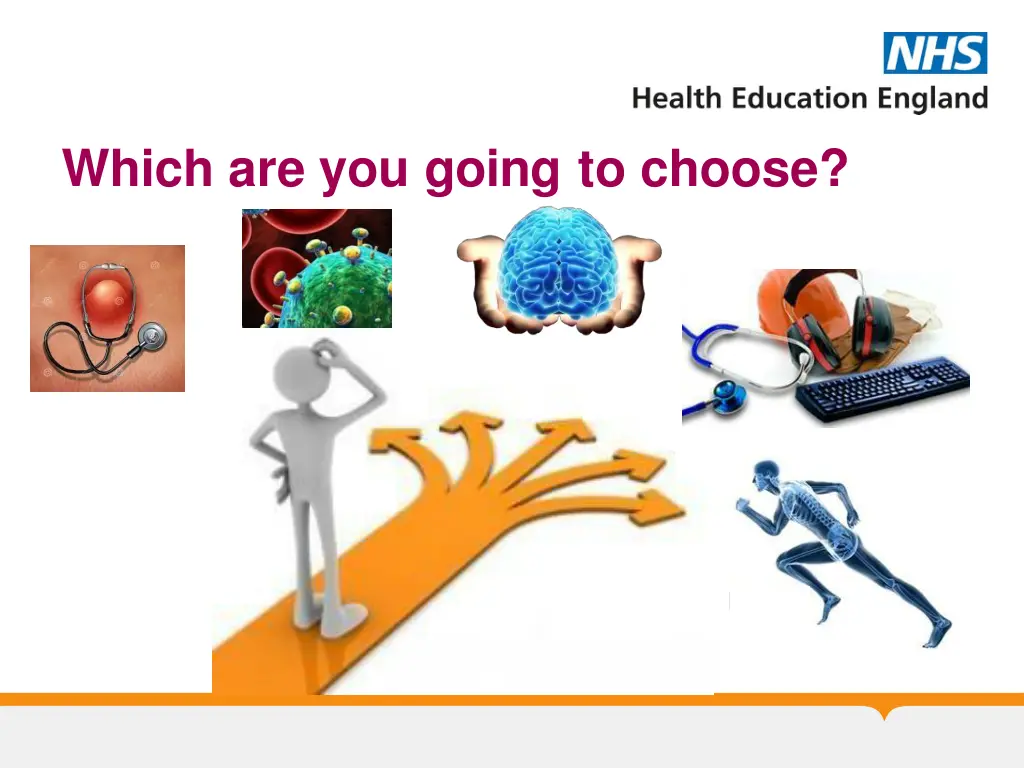 NHS
Health Education England

Which are you going to choose?